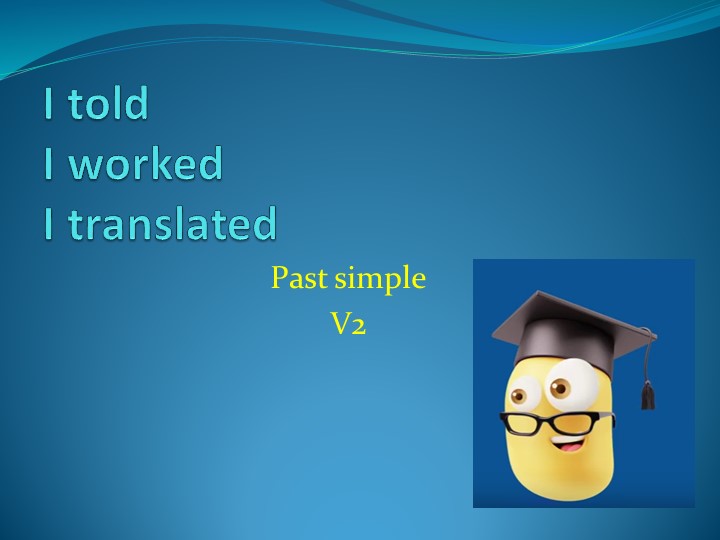 I told
I worked
I translated

Past simple
V2